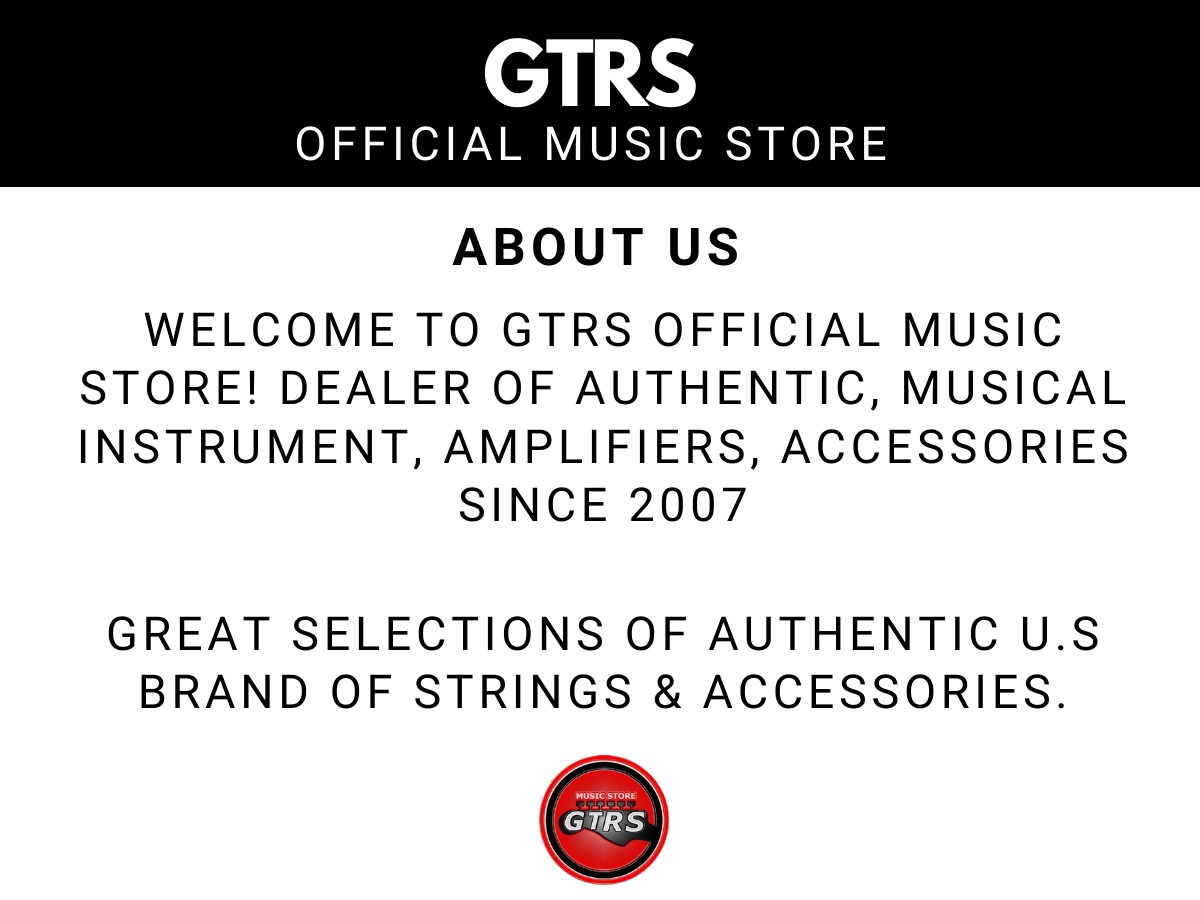 GTRS
OFFICIAL MUSIC STORE

ABOUT US

WELCOME TO GTRS OFFICIAL MUSIC STORE! DEALER OF AUTHENTIC, MUSICAL INSTRUMENT, AMPLIFIERS, ACCESSORIES SINCE 2007

GREAT SELECTIONS OF AUTHENTIC U.S BRAND OF STRINGS & ACCESSORIES.

MUSIC STORE
GTRS